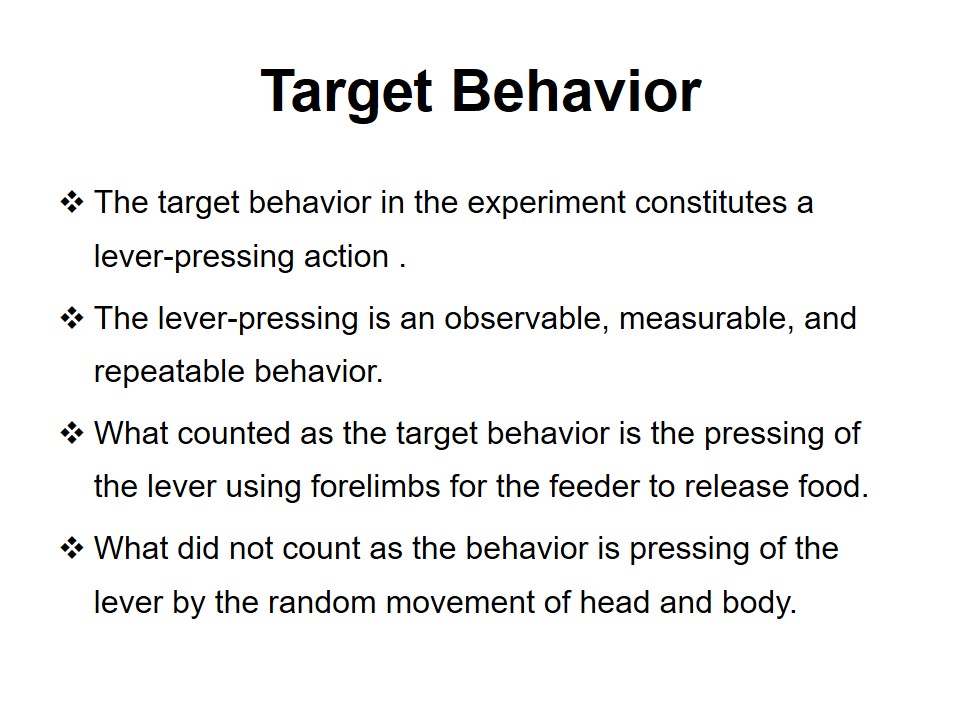 Target Behavior

❖ The target behavior in the experiment constitutes a lever-pressing action .

❖ The lever-pressing is an observable, measurable, and repeatable behavior.

❖ What counted as the target behavior is the pressing of the lever using forelimbs for the feeder to release food.

❖ What did not count as the behavior is pressing of the lever by the random movement of head and body.